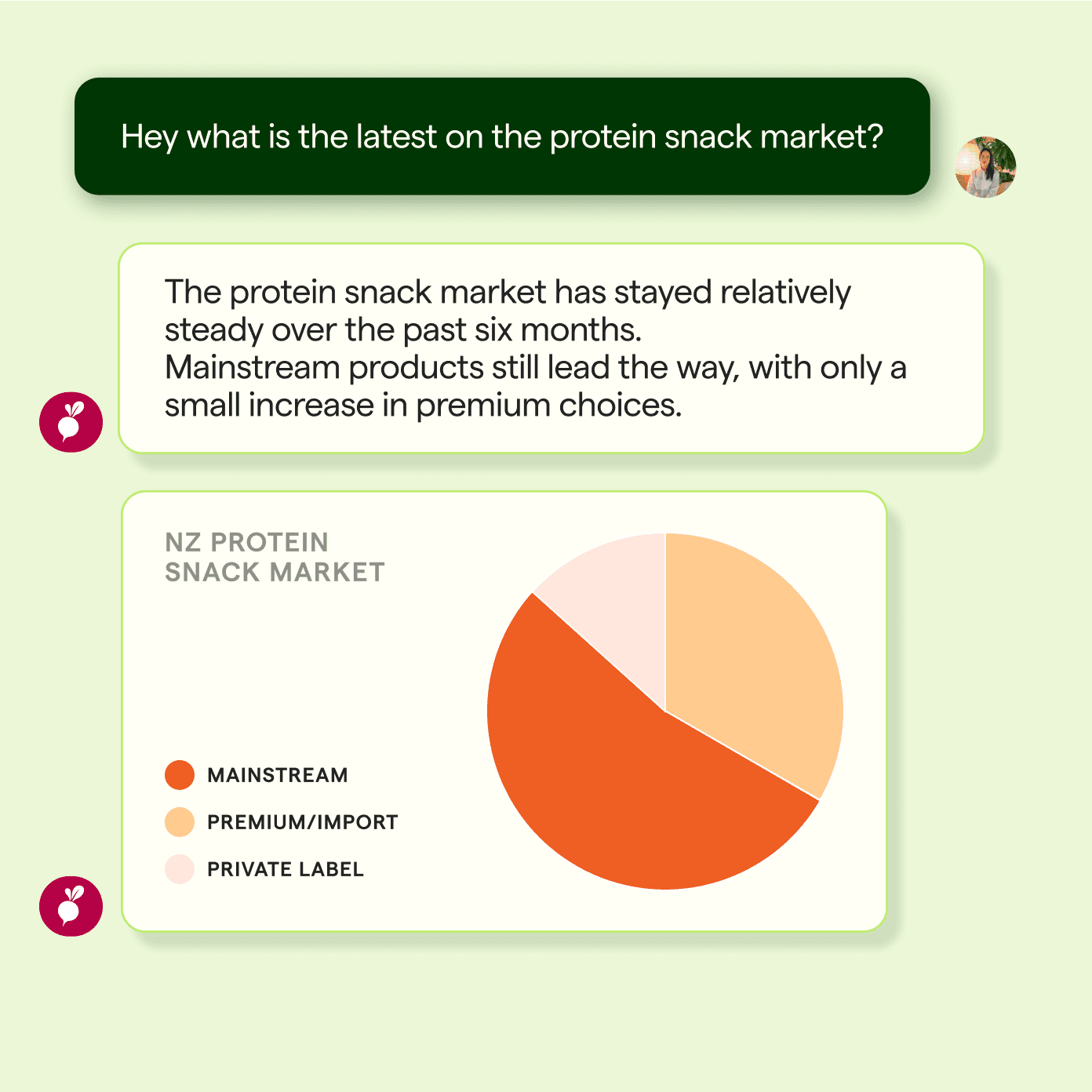 Hey what is the latest on the protein snack market?

The protein snack market has stayed relatively steady over the past six months.
Mainstream products still lead the way, with only a small increase in premium choices.

NZ PROTEIN SNACK MARKET

MAINSTREAM
PREMIUM/IMPORT
PRIVATE LABEL